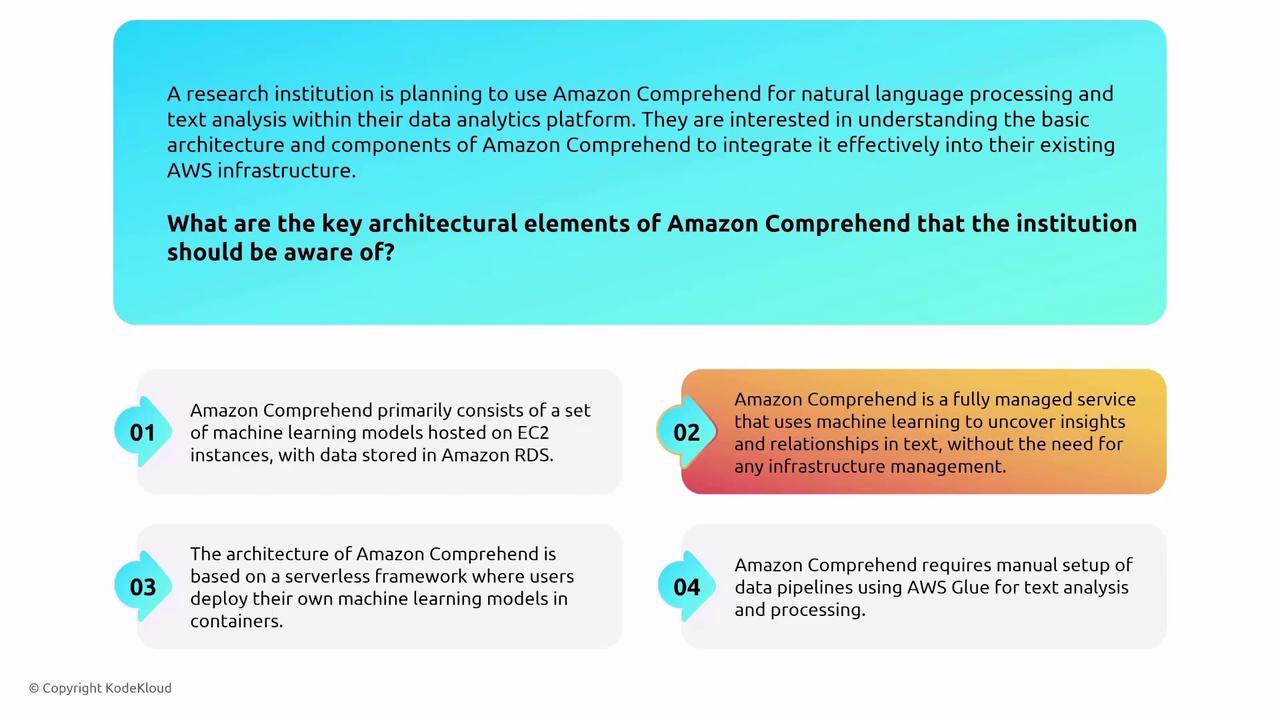 A research institution is planning to use Amazon Comprehend for natural language processing and text analysis within their data analytics platform. They are interested in understanding the basic architecture and components of Amazon Comprehend to integrate it effectively into their existing AWS infrastructure.

What are the key architectural elements of Amazon Comprehend that the institution should be aware of?

01
Amazon Comprehend primarily consists of a set of machine learning models hosted on EC2 instances, with data stored in Amazon RDS.

02
Amazon Comprehend is a fully managed service that uses machine learning to uncover insights and relationships in text, without the need for any infrastructure management.

03
The architecture of Amazon Comprehend is based on a serverless framework where users deploy their own machine learning models in containers.

04
Amazon Comprehend requires manual setup of data pipelines using AWS Glue for text analysis and processing.

© Copyright KodeKloud